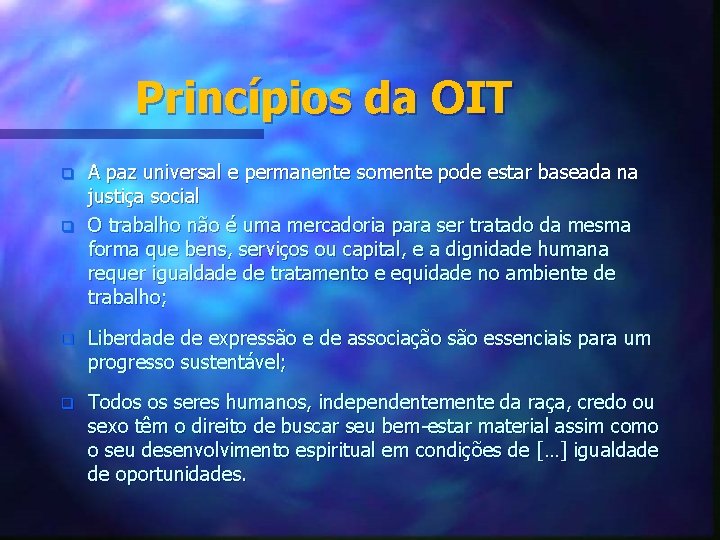 Princípios da OIT

A paz universal e permanente somente pode estar baseada na justiça social

O trabalho não é uma mercadoria para ser tratado da mesma forma que bens, serviços ou capital, e a dignidade humana requer igualdade de tratamento e equidade no ambiente de trabalho;

Liberdade de expressão e de associação são essenciais para um progresso sustentável;

Todos os seres humanos, independentemente da raça, credo ou sexo têm o direito de buscar seu bem-estar material assim como o seu desenvolvimento espiritual em condições de [...] igualdade de oportunidades.